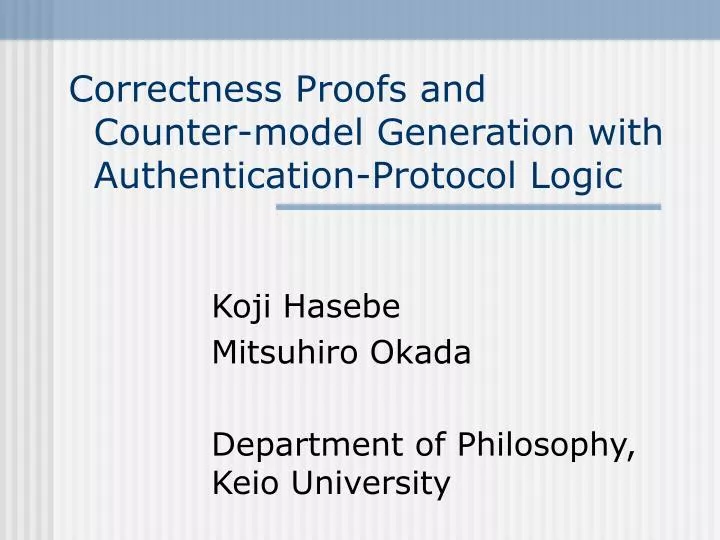 Correctness Proofs and Counter-model Generation with Authentication-Protocol Logic

Koji Hasebe
Mitsuhiro Okada

Department of Philosophy, Keio University